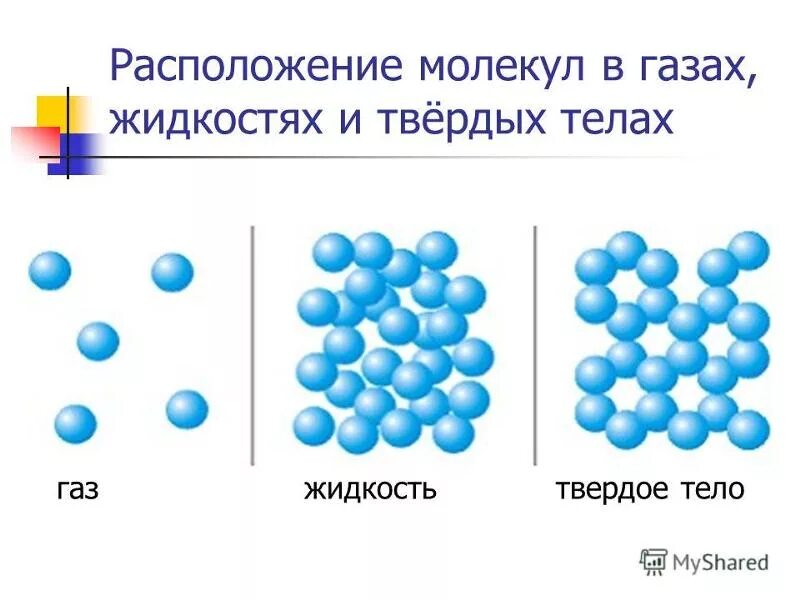 Расположение молекул в газах, жидкостях и твёрдых телах

газ

жидкость

твердое тело

MyShared